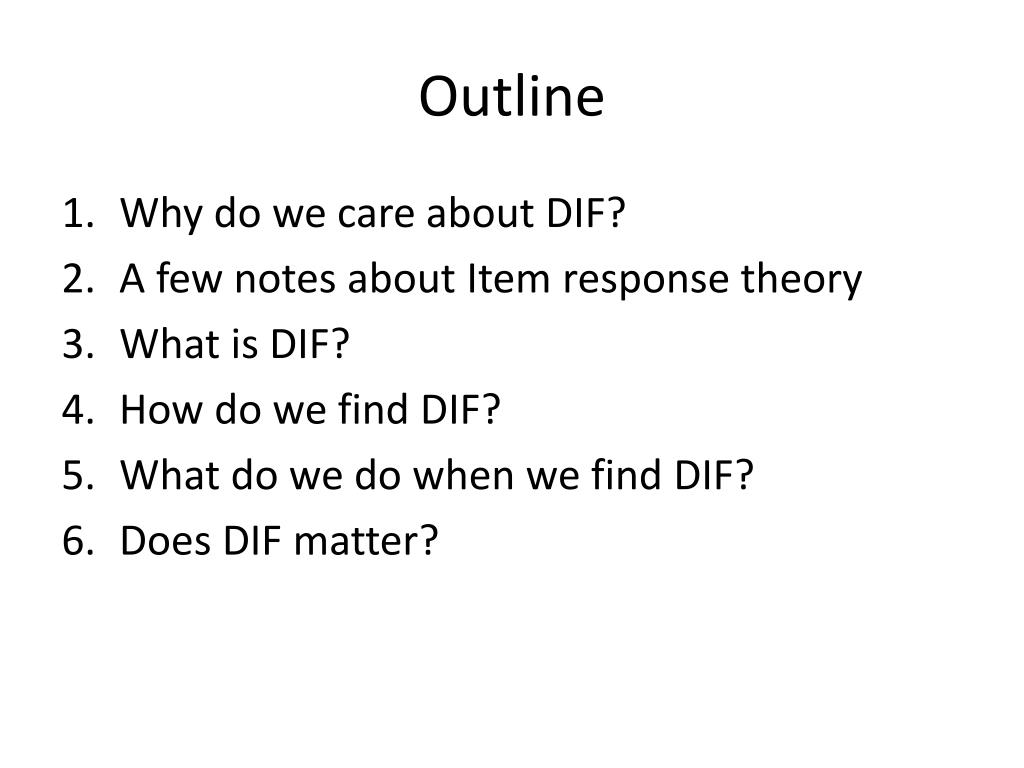 Outline

1. Why do we care about DIF?
2. A few notes about Item response theory
3. What is DIF?
4. How do we find DIF?
5. What do we do when we find DIF?
6. Does DIF matter?